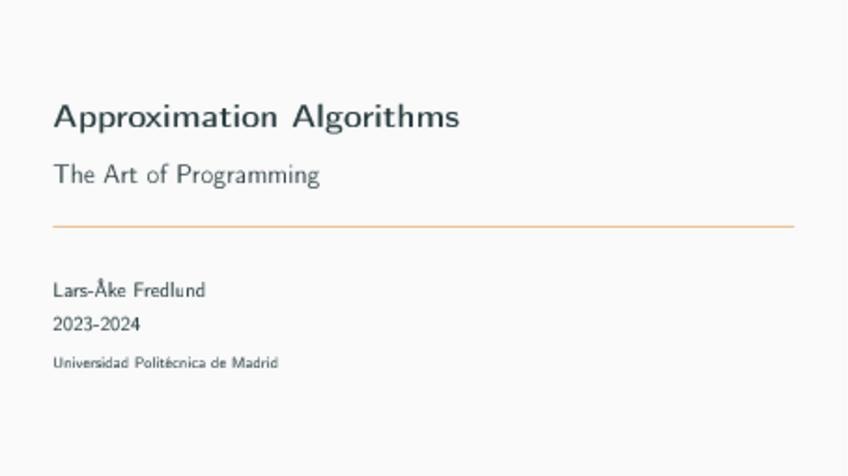 Approximation Algorithms

The Art of Programming

Lars-Åke Fredlund

2023-2024

Universidad Politécnica de Madrid